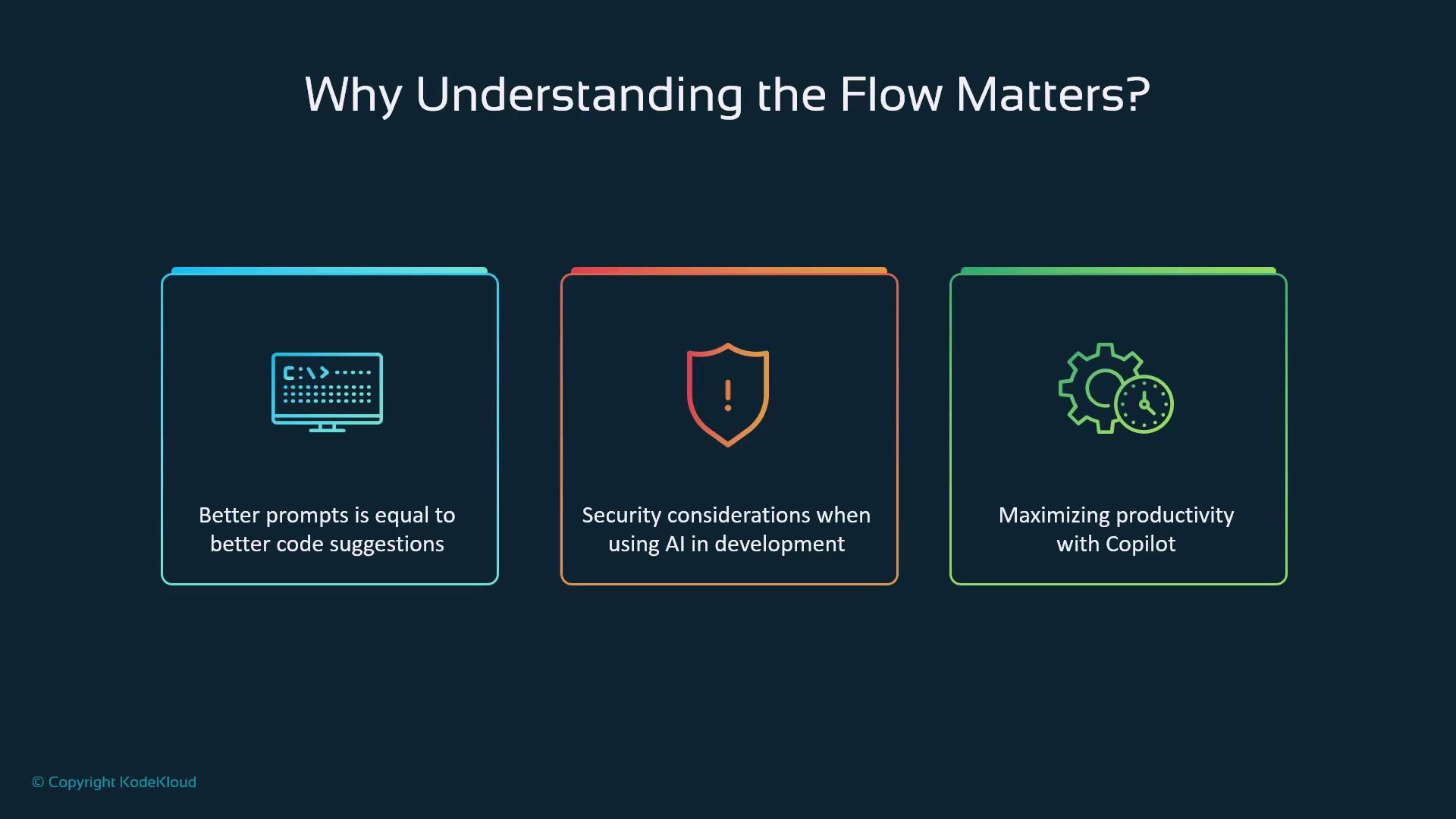 Why Understanding the Flow Matters?

C:\>

Better prompts is equal to better code suggestions

Security considerations when using AI in development

Maximizing productivity with Copilot

© Copyright KodeKloud